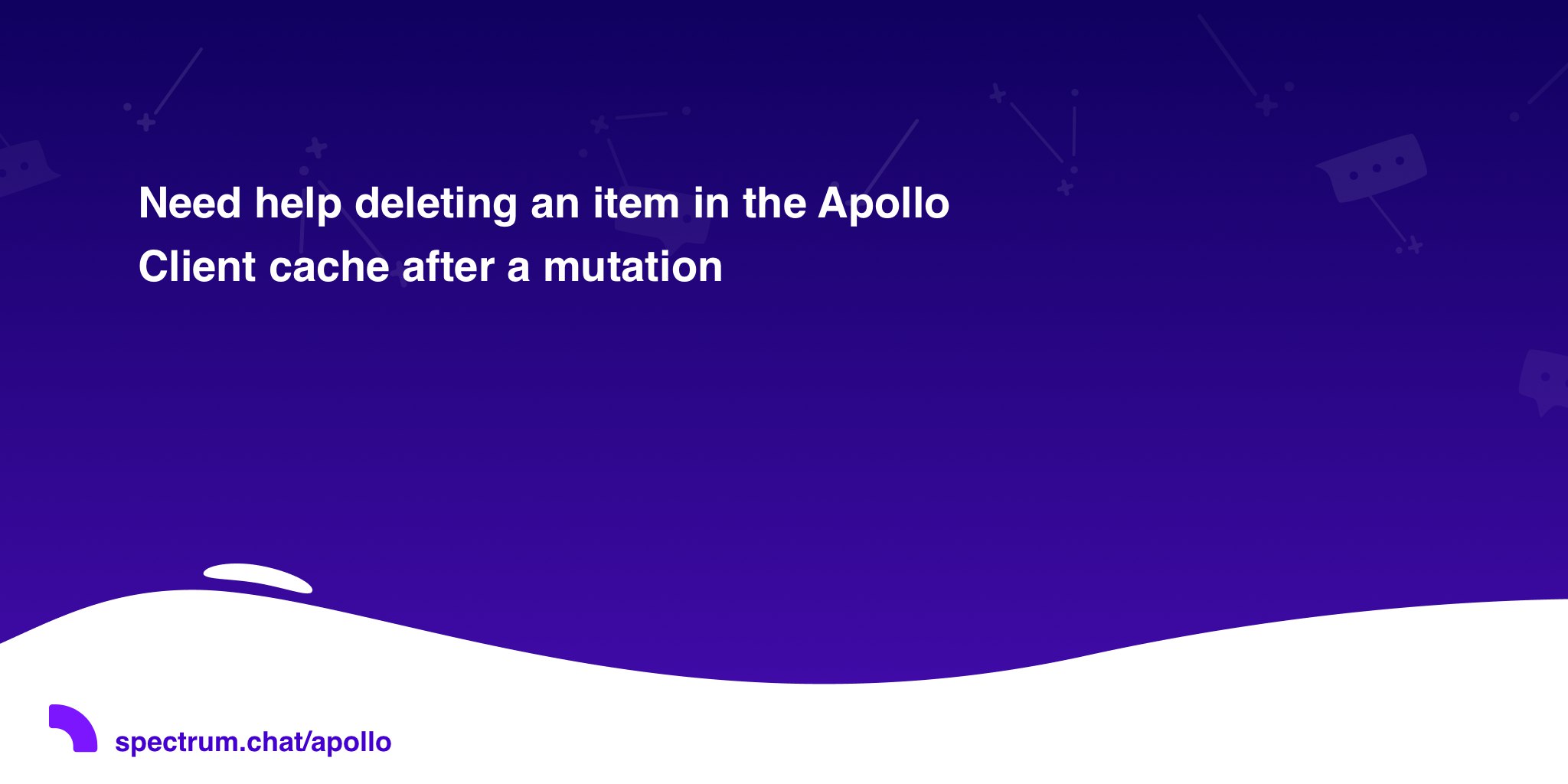 Need help deleting an item in the Apollo Client cache after a mutation

spectrum.chat/apollo